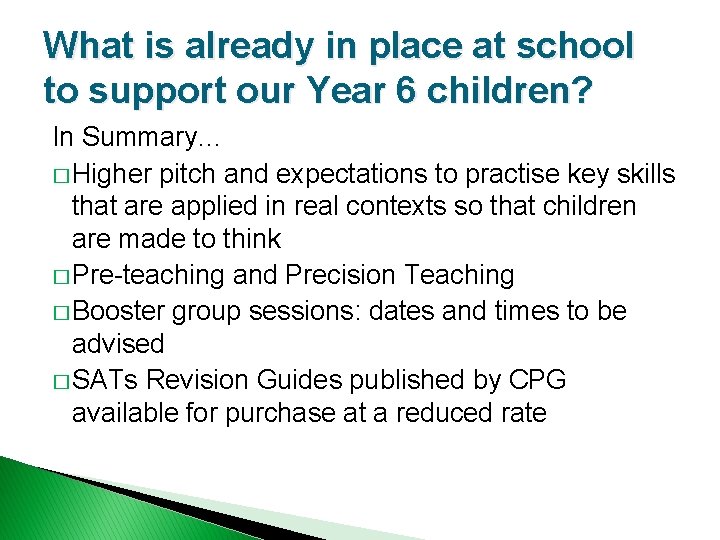 What is already in place at school to support our Year 6 children?

In Summary…

□ Higher pitch and expectations to practise key skills that are applied in real contexts so that children are made to think

□ Pre-teaching and Precision Teaching

□ Booster group sessions: dates and times to be advised

□ SATs Revision Guides published by CPG available for purchase at a reduced rate